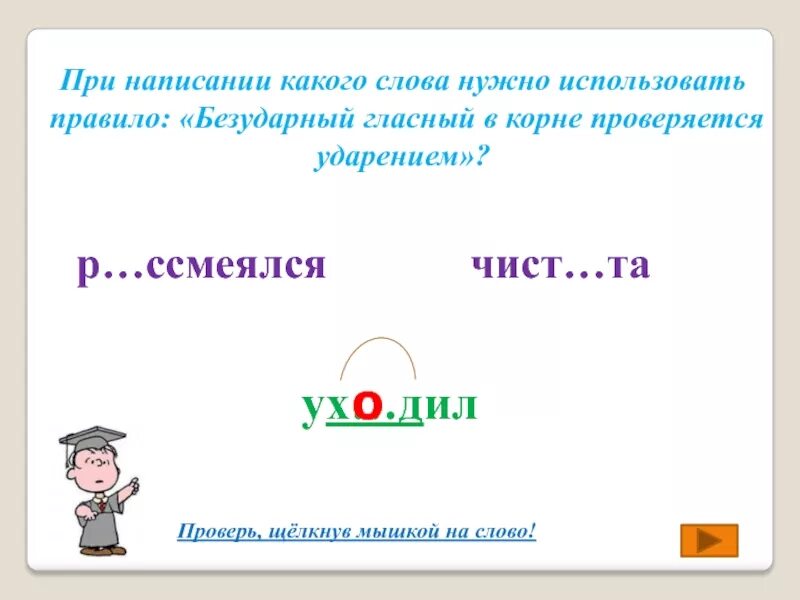 При написании какого слова нужно использовать правило: «Безударный гласный в корне проверяется ударением»?

р…ссмеялся

чист…та

ухо.дил

Проверь, щёлкнув мышкой на слово!